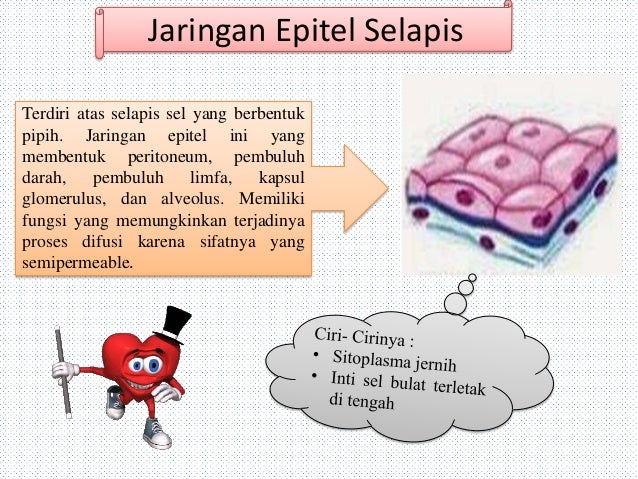 Jaringan Epitel Selapis

Terdiri atas selapis sel yang berbentuk pipih. Jaringan epitel ini yang membentuk peritoneum, pembuluh darah, pembuluh limfa, kapsul glomerulus, dan alveolus. Memiliki fungsi yang memungkinkan terjadinya proses difusi karena sifatnya yang semipermeable.

Ciri- Cirinya :
• Sitoplasma jernih
• Inti sel bulat terletak di tengah